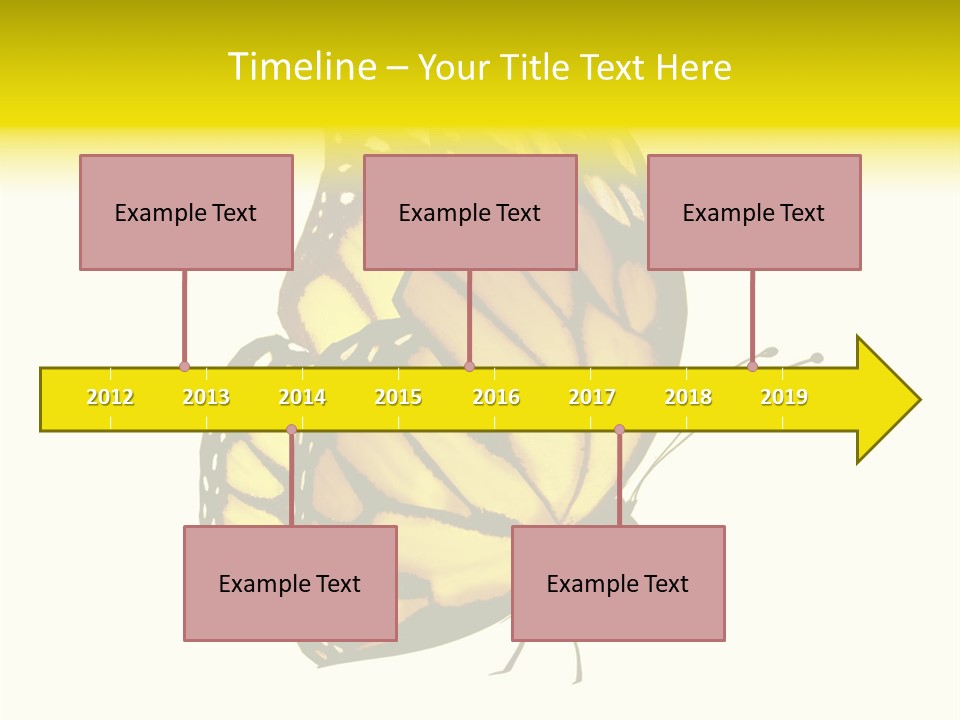 Timeline – Your Title Text Here

Example Text

Example Text

Example Text

2012 2013 2014 2015 2016 2017 2018 2019

Example Text

Example Text